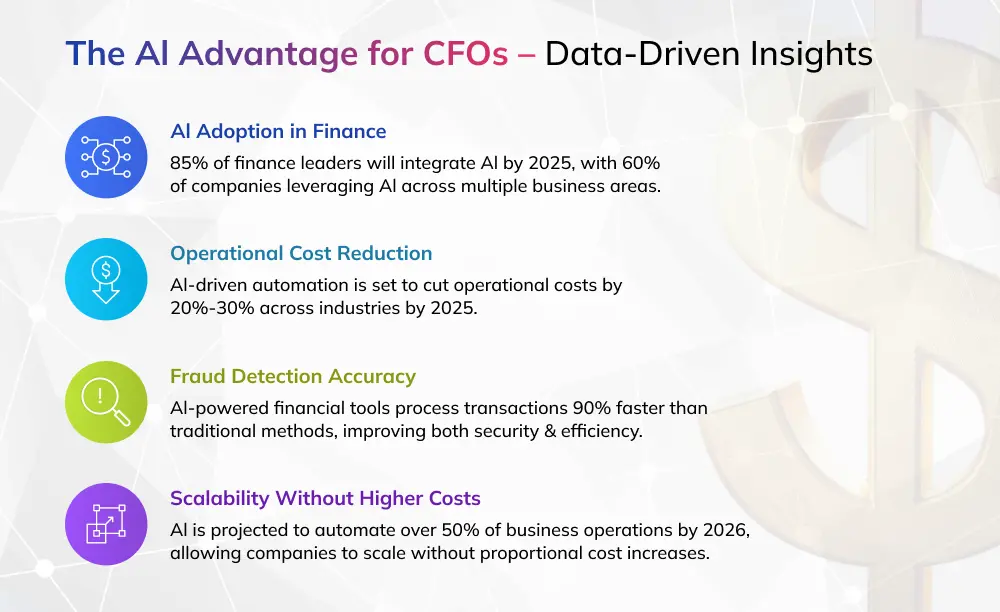 The AI Advantage for CFOs – Data-Driven Insights

AI Adoption in Finance

85% of finance leaders will integrate AI by 2025, with 60% of companies leveraging AI across multiple business areas.

Operational Cost Reduction

AI-driven automation is set to cut operational costs by 20%-30% across industries by 2025.

Fraud Detection Accuracy

AI-powered financial tools process transactions 90% faster than traditional methods, improving both security & efficiency.

Scalability Without Higher Costs

AI is projected to automate over 50% of business operations by 2026, allowing companies to scale without proportional cost increases.